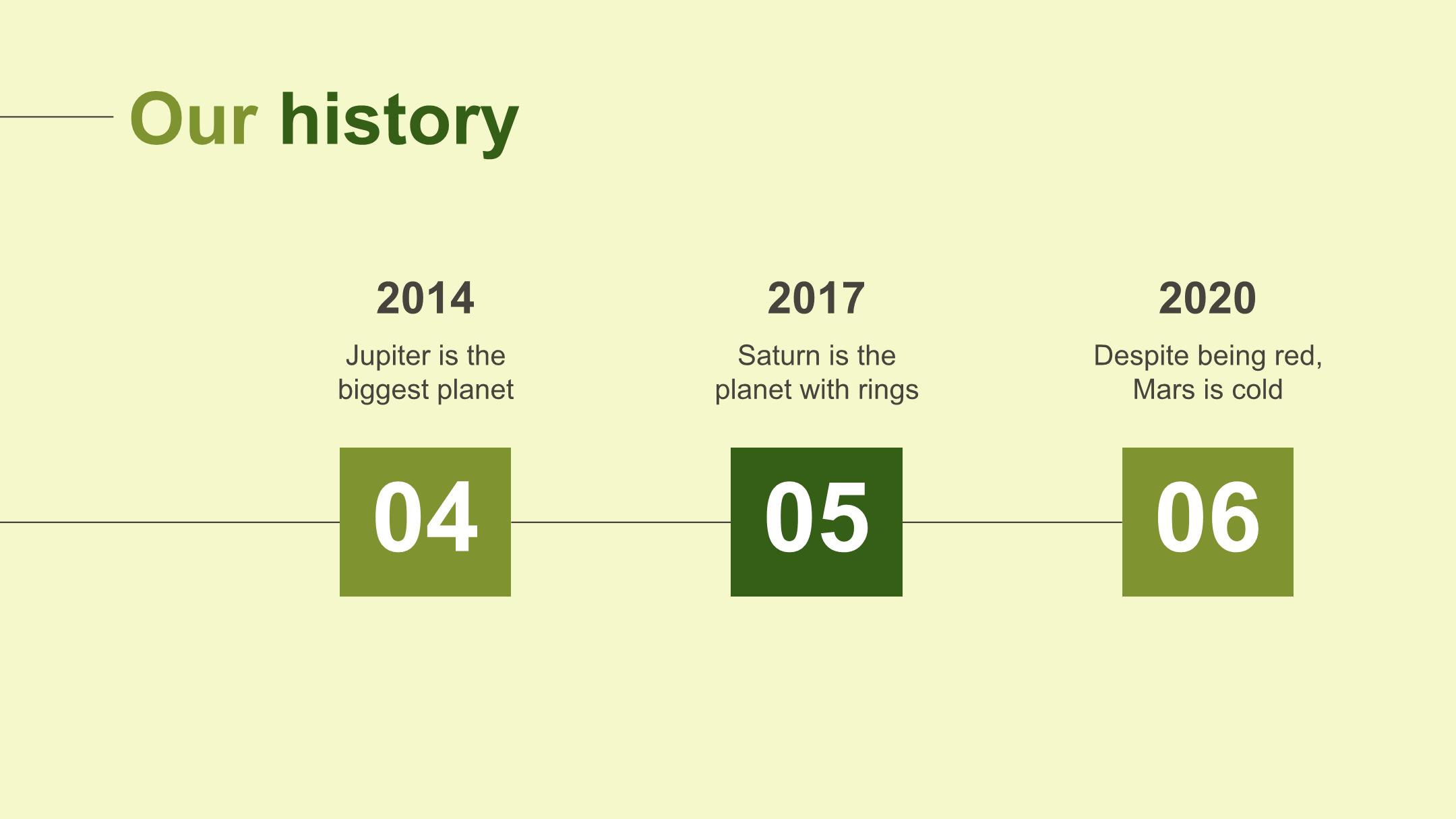 Our history

2014

Jupiter is the biggest planet

04

2017

Saturn is the planet with rings

05

2020

Despite being red, Mars is cold

06